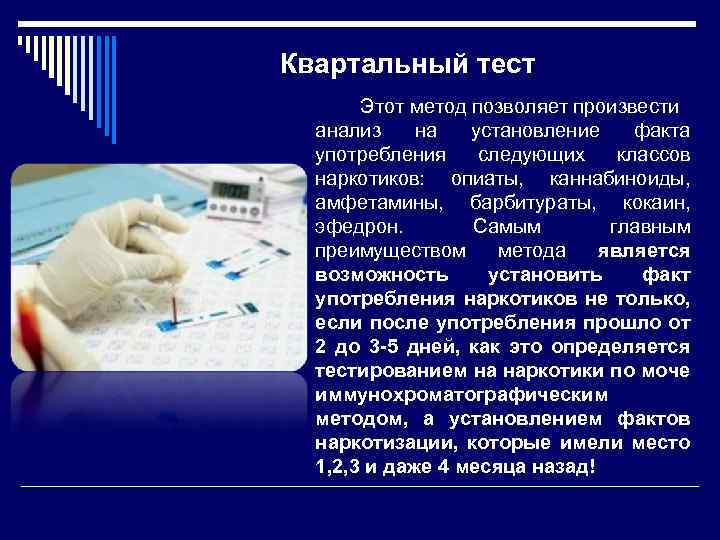 Квартальный тест

Этот метод позволяет произвести анализ на установление факта употребления следующих классов наркотиков: опиаты, каннабиноиды, амфетамины, барбитураты, кокаин, эфедрон. Самым главным преимуществом метода является возможность установить факт употребления наркотиков не только, если после употребления прошло от 2 до 3-5 дней, как это определяется тестированием на наркотики по моче иммунохроматографическим методом, а установлением фактов наркотизации, которые имели место 1,2,3 и даже 4 месяца назад!